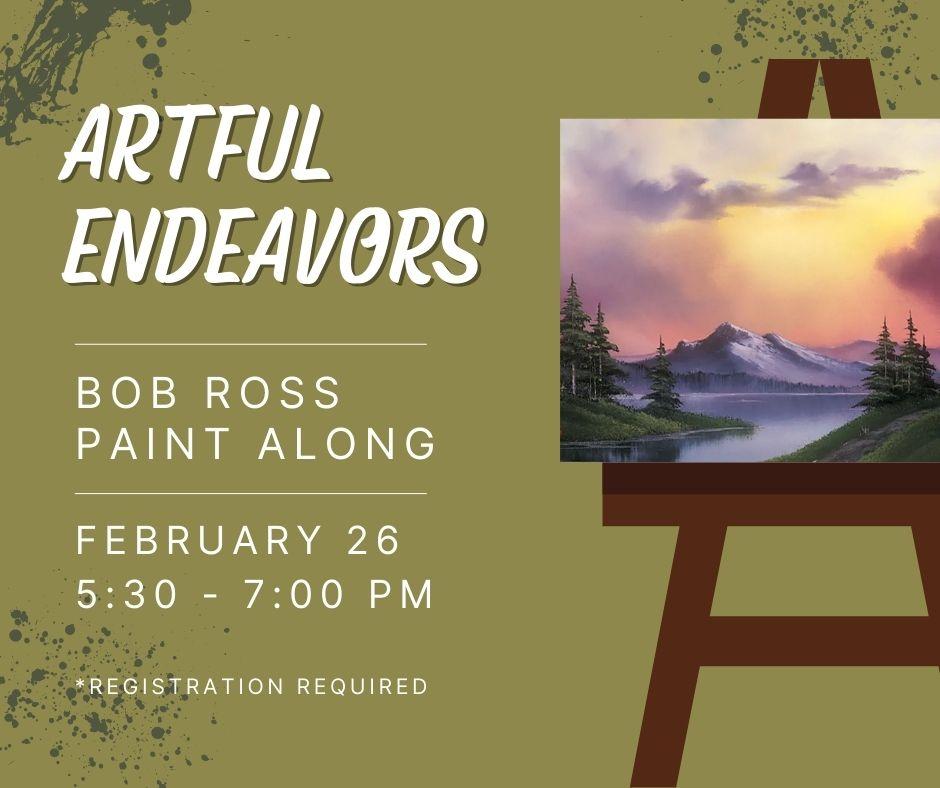 ARTFUL ENDEAVORS

BOB ROSS PAINT ALONG

FEBRUARY 26
5:30 - 7:00 PM

*REGISTRATION REQUIRED